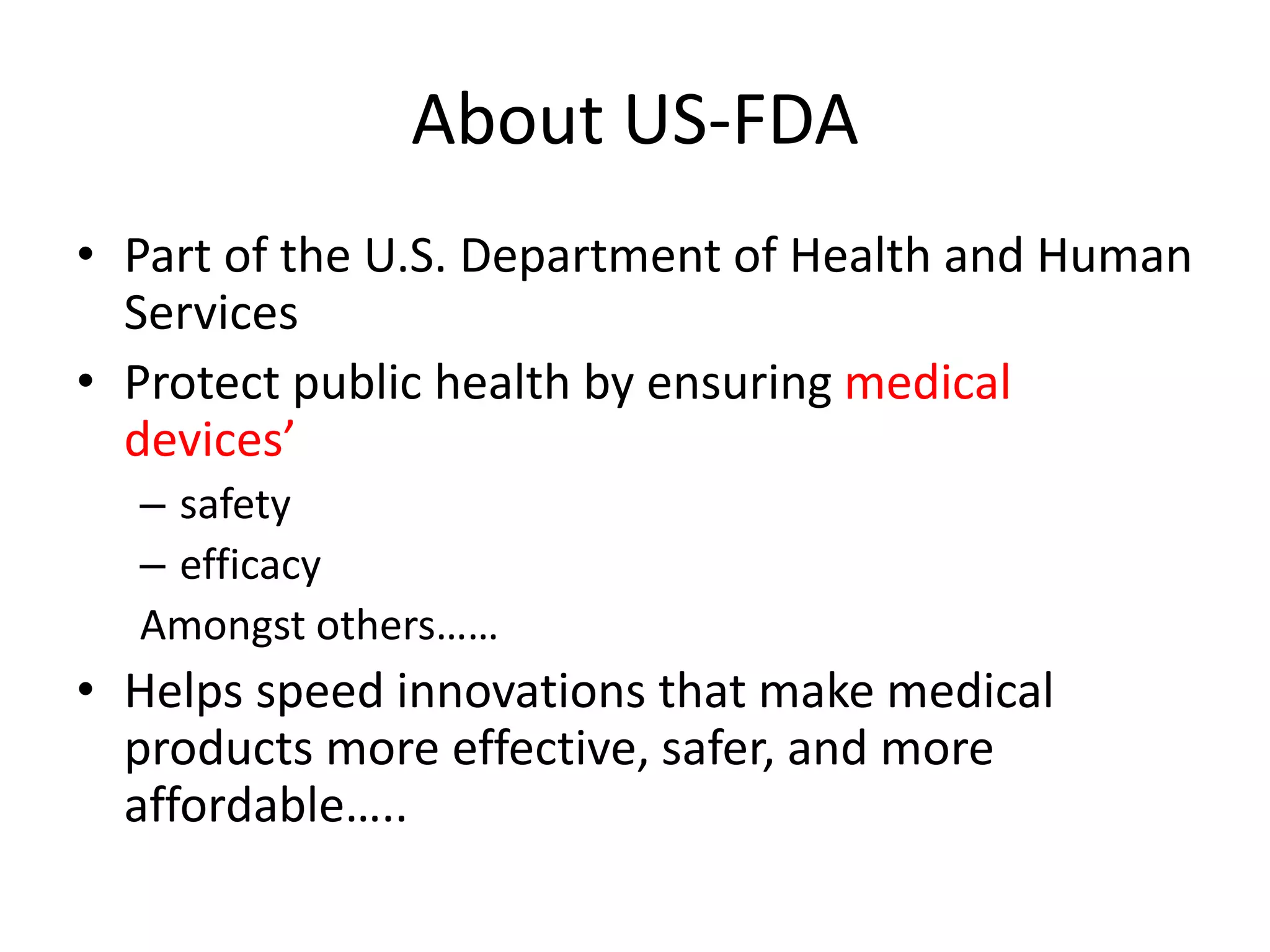 About US-FDA

• Part of the U.S. Department of Health and Human Services

• Protect public health by ensuring medical devices’

– safety

– efficacy

Amongst others……

• Helps speed innovations that make medical products more effective, safer, and more affordable…..